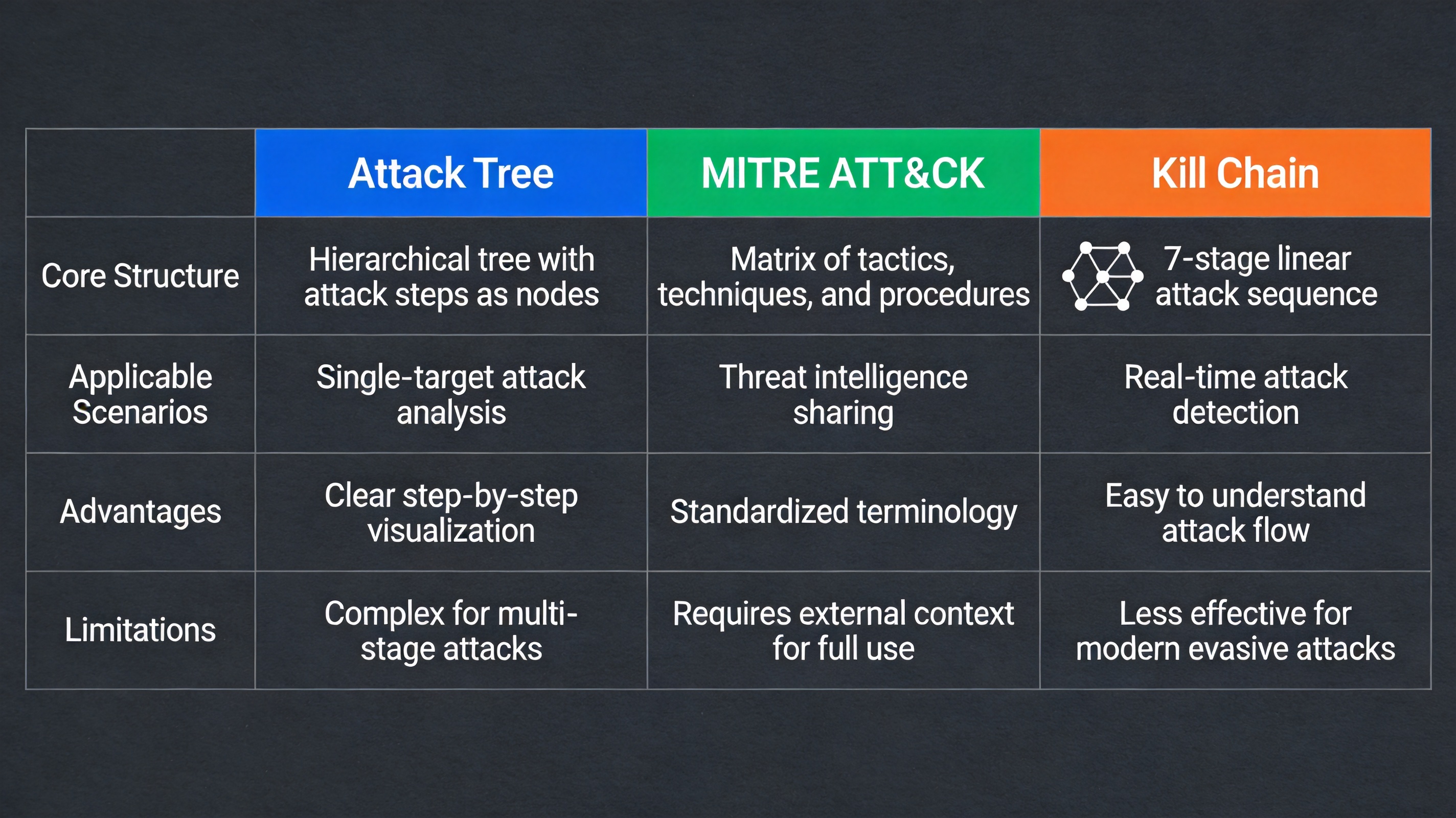 | | Attack Tree | MITRE ATT&CK | Kill Chain |
|---|---|---|---|
| Core Structure | Hierarchical tree with attack steps as nodes | Matrix of tactics, techniques, and procedures | 7-stage linear attack sequence |
| Applicable Scenarios | Single-target attack analysis | Threat intelligence sharing | Real-time attack detection |
| Advantages | Clear step-by-step visualization | Standardized terminology | Easy to understand attack flow |
| Limitations | Complex for multi-stage attacks | Requires external context for full use | Less effective for modern evasive attacks |